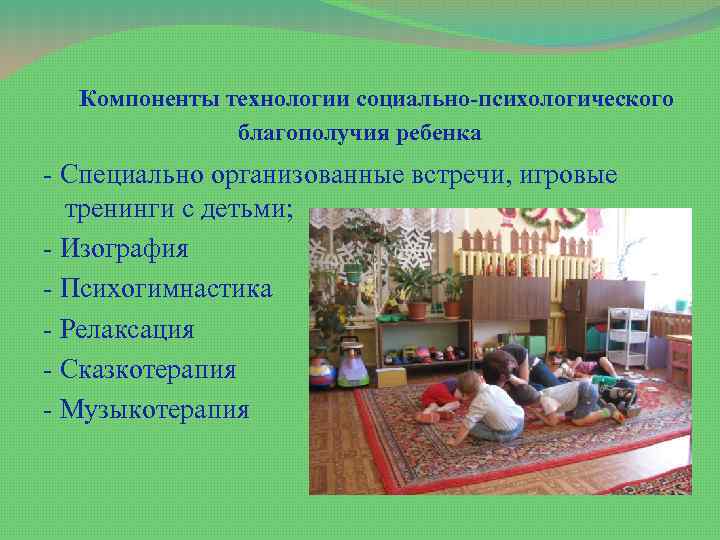 Компоненты технологии социально-психологического благополучия ребенка

- Специально организованные встречи, игровые тренинги с детьми;
- Изография
- Психогимнастика
- Релаксация
- Сказкотерапия
- Музыкотерапия